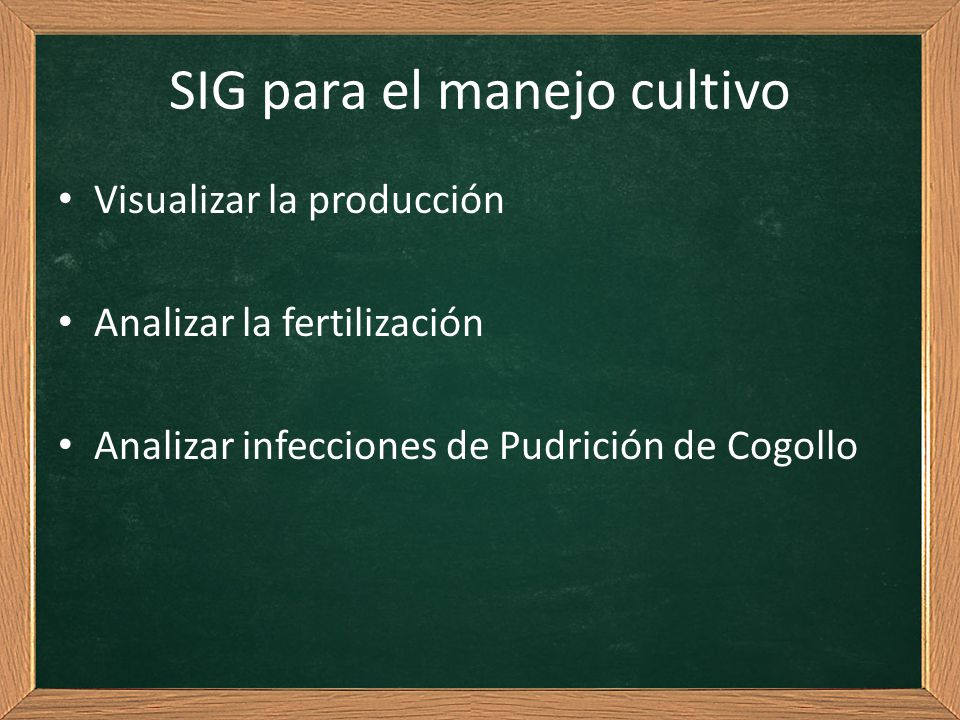 SIG para el manejo cultivo

• Visualizar la producción

• Analizar la fertilización

• Analizar infecciones de Pudrición de Cogollo